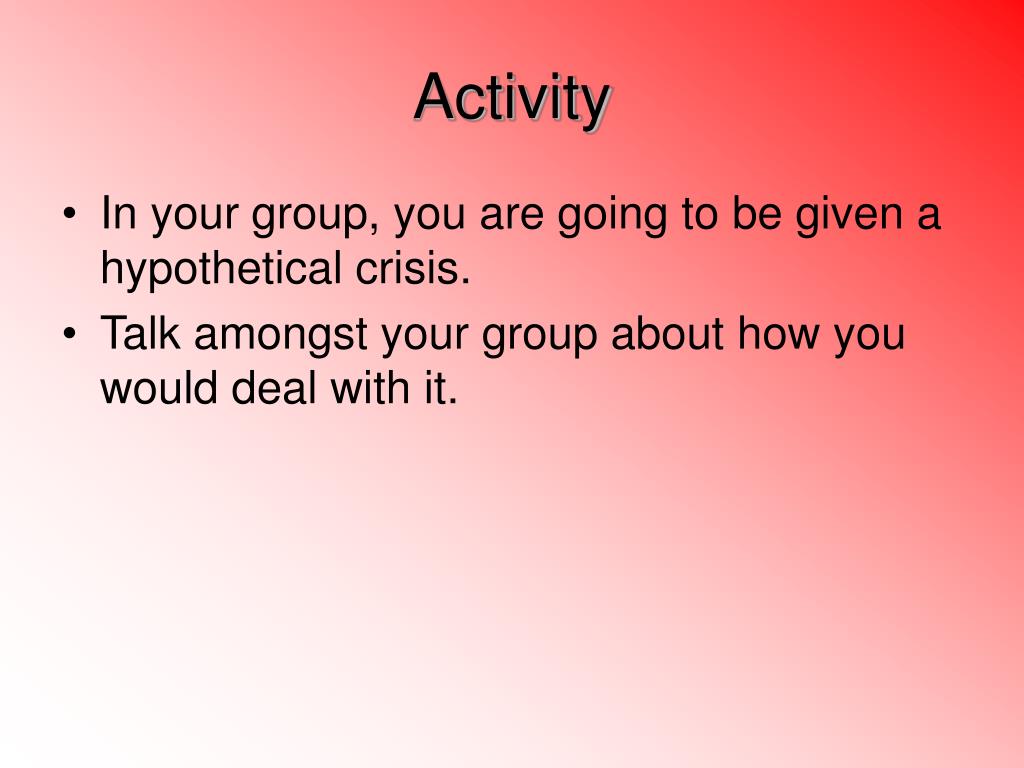 Activity

• In your group, you are going to be given a hypothetical crisis.
• Talk amongst your group about how you would deal with it.